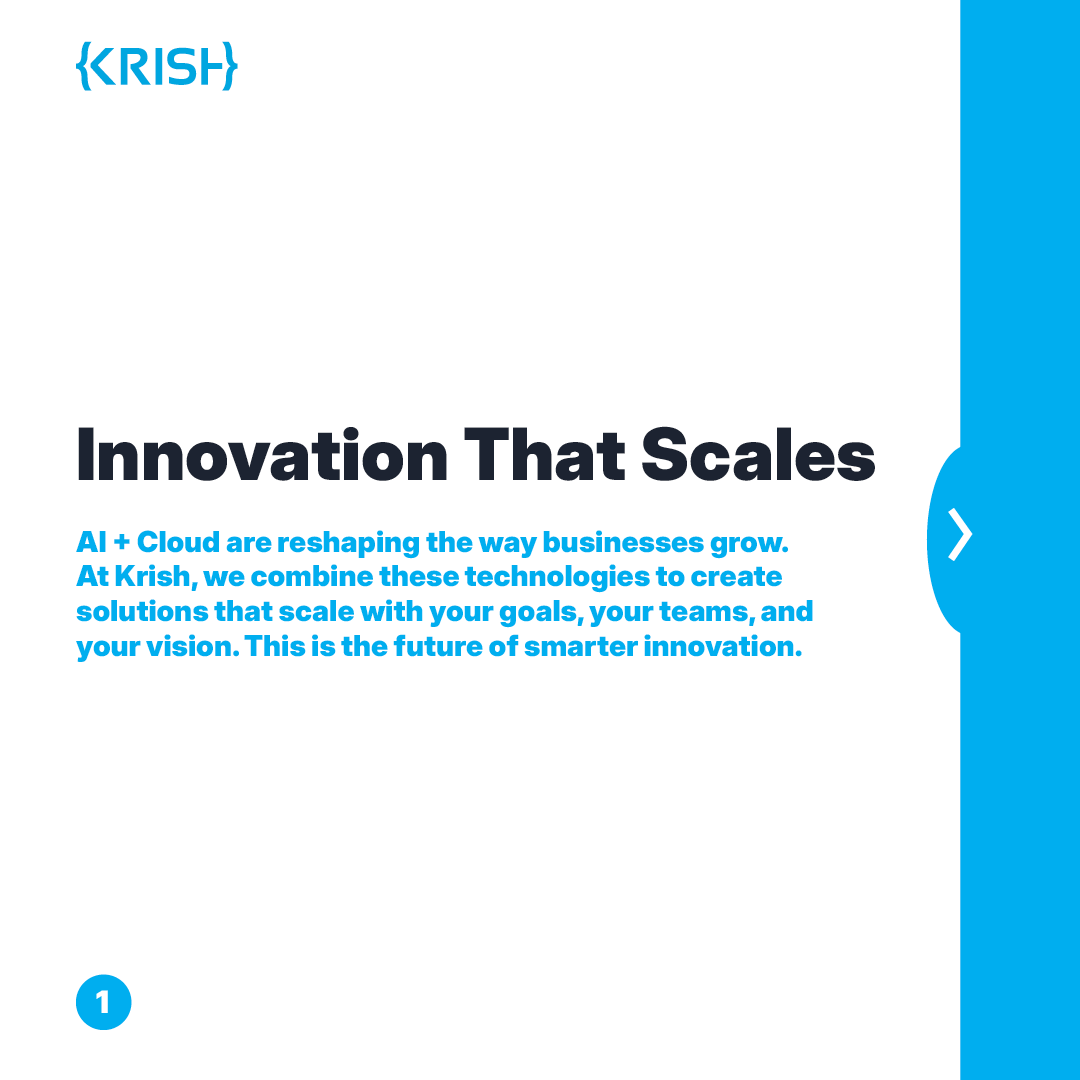 {KRISH}

Innovation That Scales

AI + Cloud are reshaping the way businesses grow. At Krish, we combine these technologies to create solutions that scale with your goals, your teams, and your vision. This is the future of smarter innovation.

1